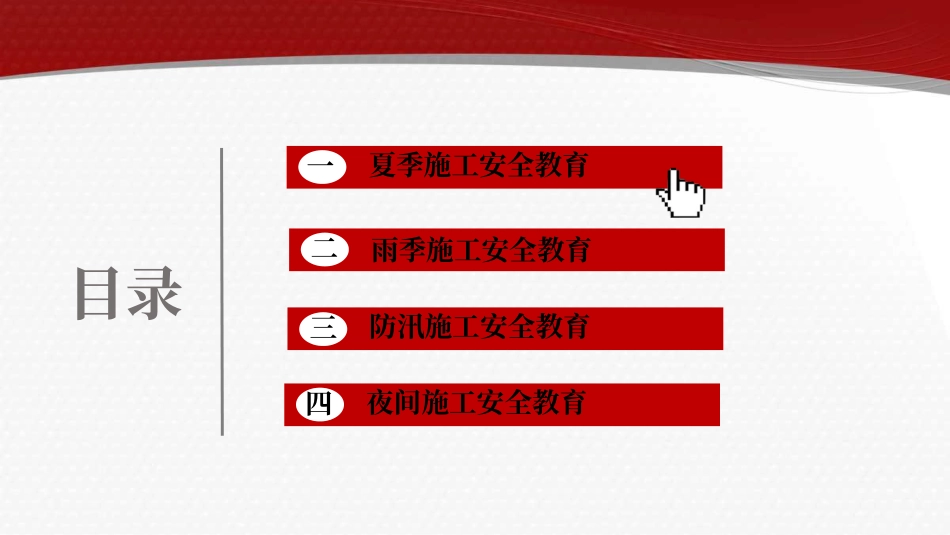 目录

一 夏季施工安全教育

二 雨季施工安全教育

三 防汛施工安全教育

四 夜间施工安全教育